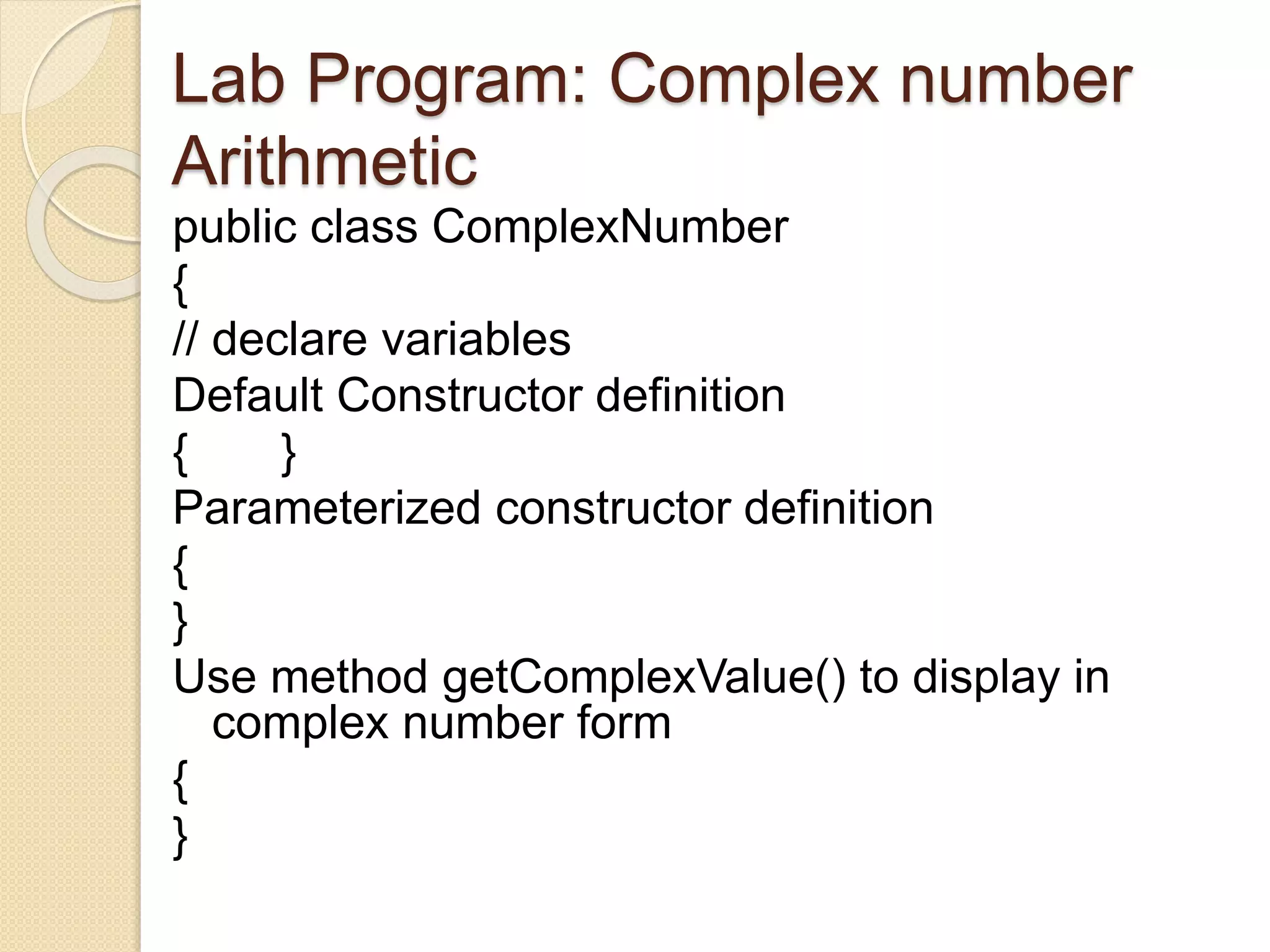 Lab Program: Complex number Arithmetic

public class ComplexNumber
{
// declare variables
Default Constructor definition
{ }
Parameterized constructor definition
{
}
Use method getComplexValue() to display in complex number form
{
}